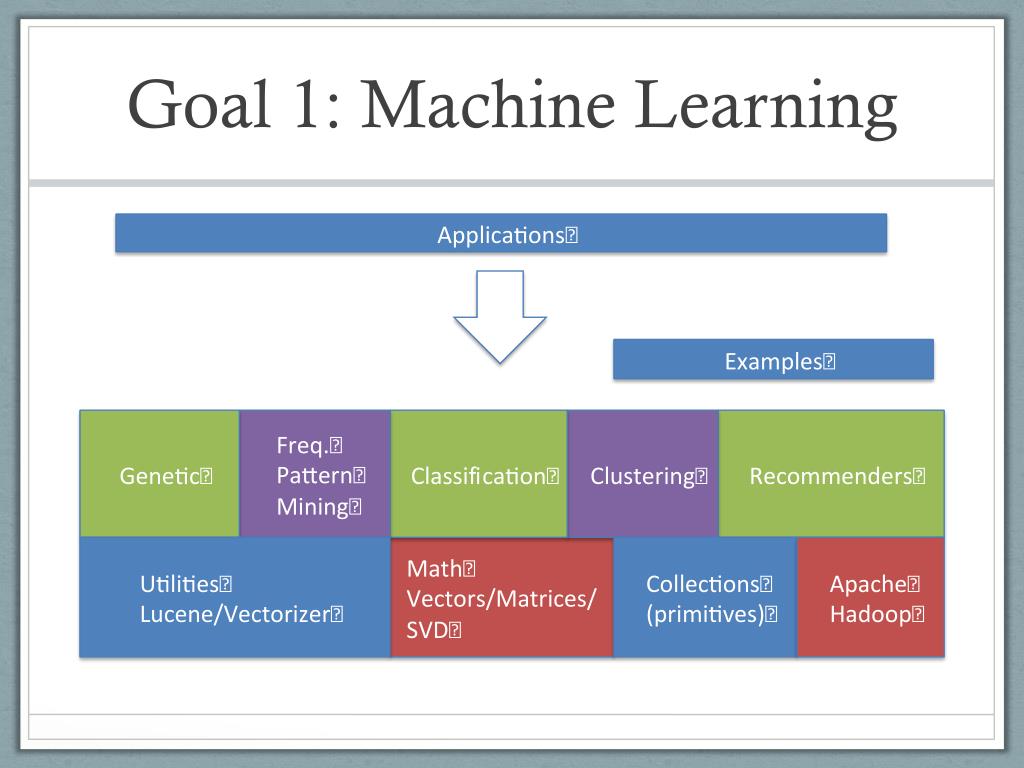 Goal 1: Machine Learning

Applications

Examples

Genetic

Freq. Pattern Mining

Classification

Clustering

Recommenders

Utilities Lucene/Vectorizer

Math Vectors/Matrices/ SVD

Collections (primitives)

Apache Hadoop